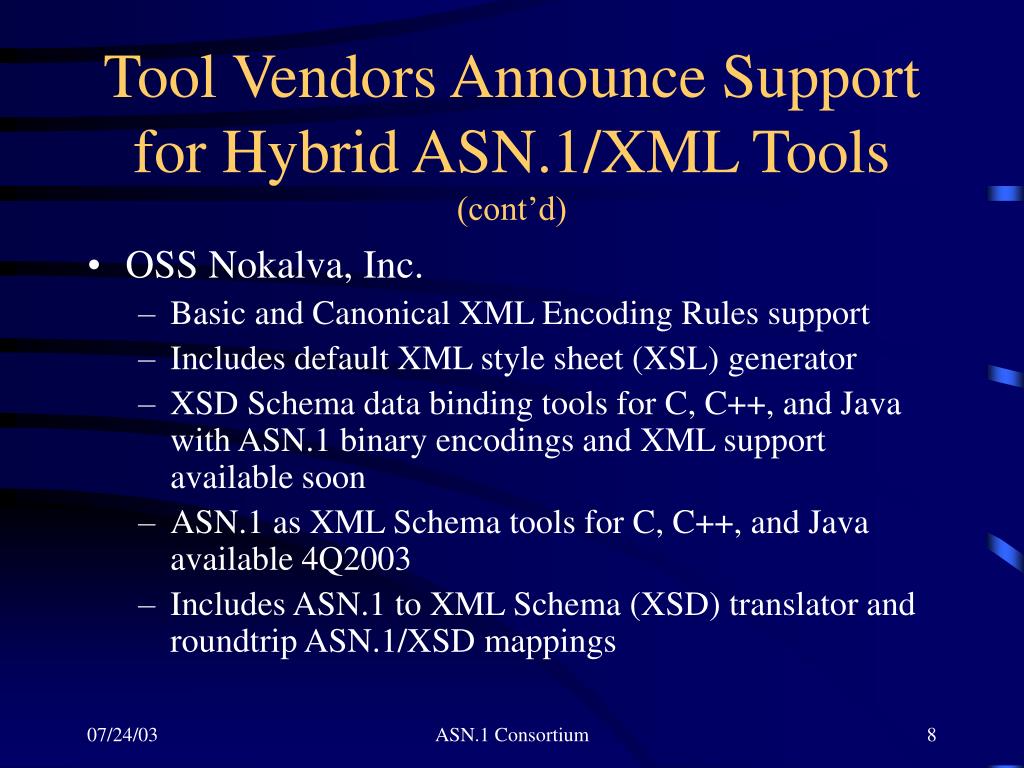 Tool Vendors Announce Support for Hybrid ASN.1/XML Tools
(cont’d)

• OSS Nokalva, Inc.
– Basic and Canonical XML Encoding Rules support
– Includes default XML style sheet (XSL) generator
– XSD Schema data binding tools for C, C++, and Java with ASN.1 binary encodings and XML support available soon
– ASN.1 as XML Schema tools for C, C++, and Java available 4Q2003
– Includes ASN.1 to XML Schema (XSD) translator and roundtrip ASN.1/XSD mappings

07/24/03
ASN.1 Consortium
8